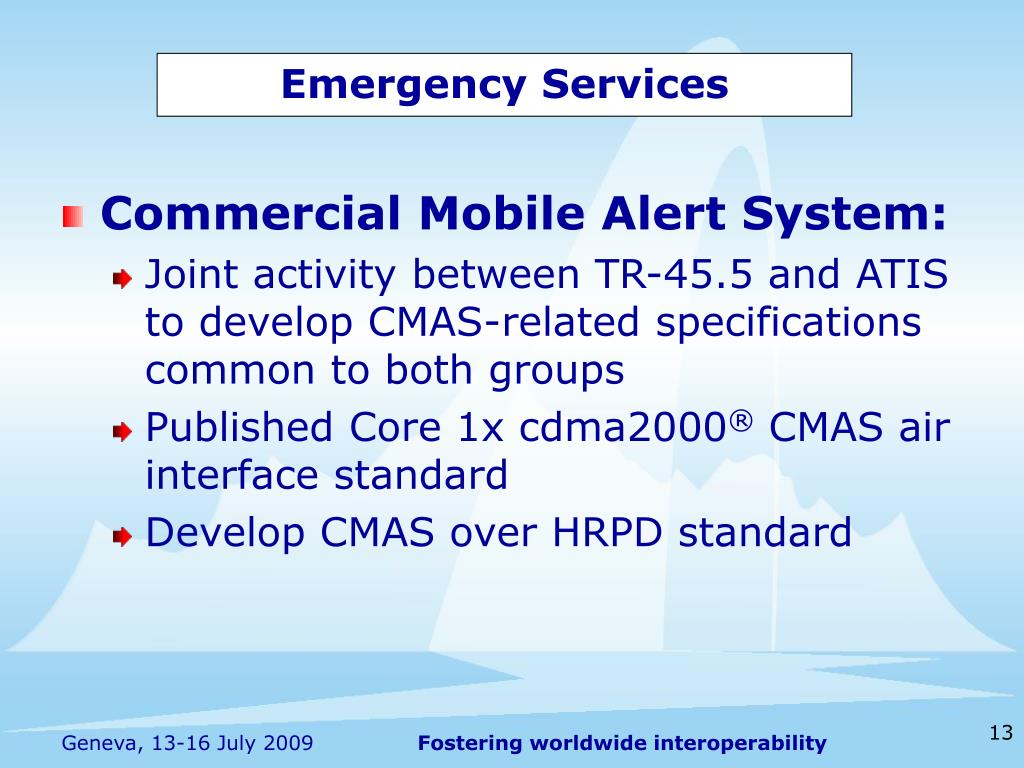 Emergency Services

Commercial Mobile Alert System:

Joint activity between TR-45.5 and ATIS to develop CMAS-related specifications common to both groups

Published Core 1x cdma2000® CMAS air interface standard

Develop CMAS over HRPD standard

Geneva, 13-16 July 2009

Fostering worldwide interoperability

13